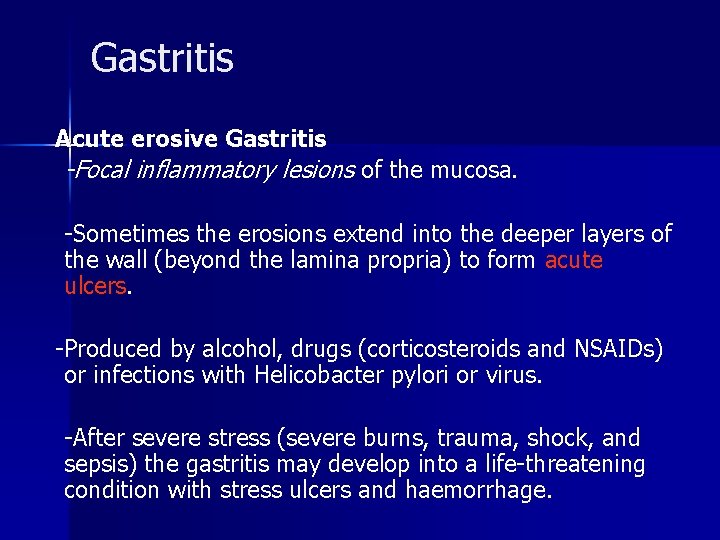 Gastritis

Acute erosive Gastritis

-Focal inflammatory lesions of the mucosa.

-Sometimes the erosions extend into the deeper layers of the wall (beyond the lamina propria) to form acute ulcers.

-Produced by alcohol, drugs (corticosteroids and NSAIDs) or infections with Helicobacter pylori or virus.

-After severe stress (severe burns, trauma, shock, and sepsis) the gastritis may develop into a life-threatening condition with stress ulcers and haemorrhage.